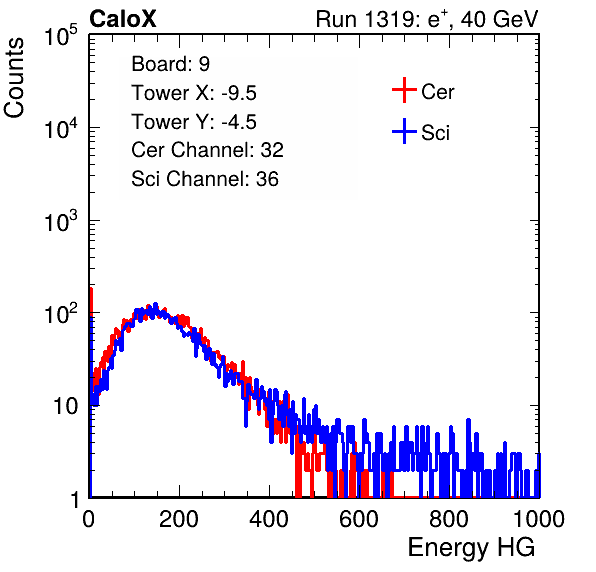 CaloX

Run 1319: $e^{+}$, 40 GeV

Counts

$10^5$

$10^4$

$10^3$

$10^2$

10

1

Board: 9

Tower X: -9.5

Tower Y: -4.5

Cer Channel: 32

Sci Channel: 36

Cer

Sci

0

200

400

600

800

1000

Energy HG